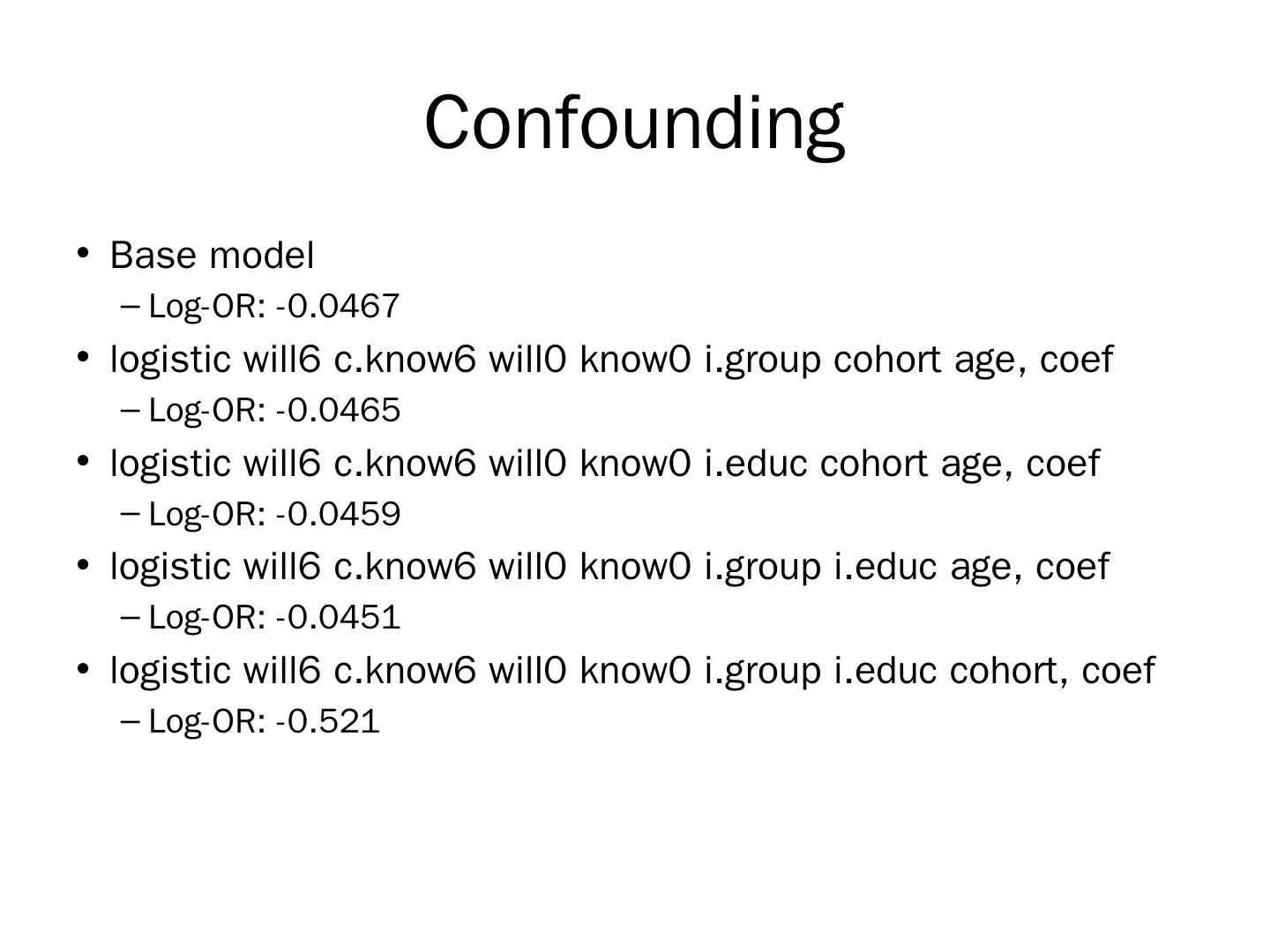 Confounding

• Base model
– Log-OR: -0.0467
• logistic will6 c.know6 will0 know0 i.group cohort age, coef
– Log-OR: -0.0465
• logistic will6 c.know6 will0 know0 i.educ cohort age, coef
– Log-OR: -0.0459
• logistic will6 c.know6 will0 know0 i.group i.educ age, coef
– Log-OR: -0.0451
• logistic will6 c.know6 will0 know0 i.group i.educ cohort, coef
– Log-OR: -0.521